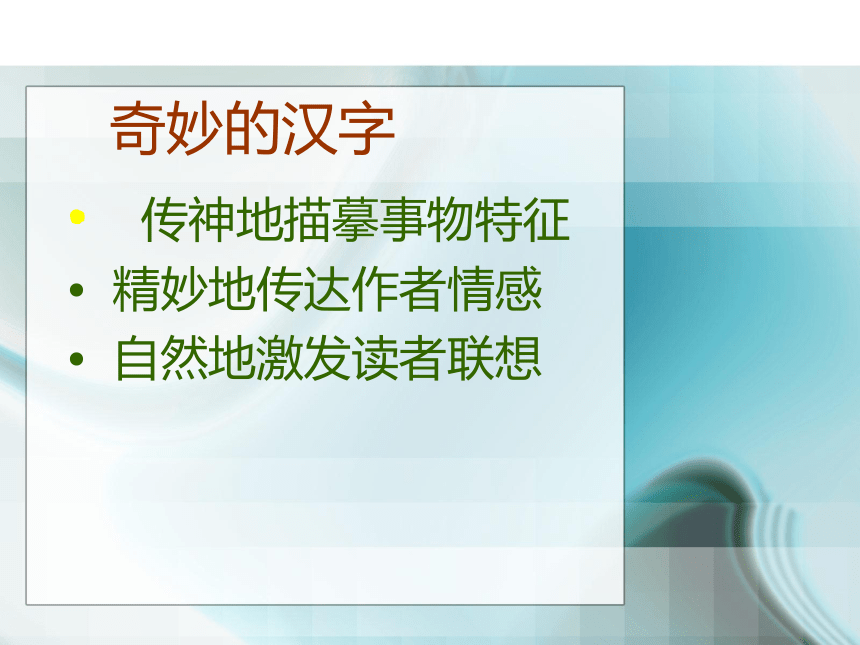 奇妙的汉字

• 传神地描摹事物特征
• 精妙地传达作者情感
• 自然地激发读者联想